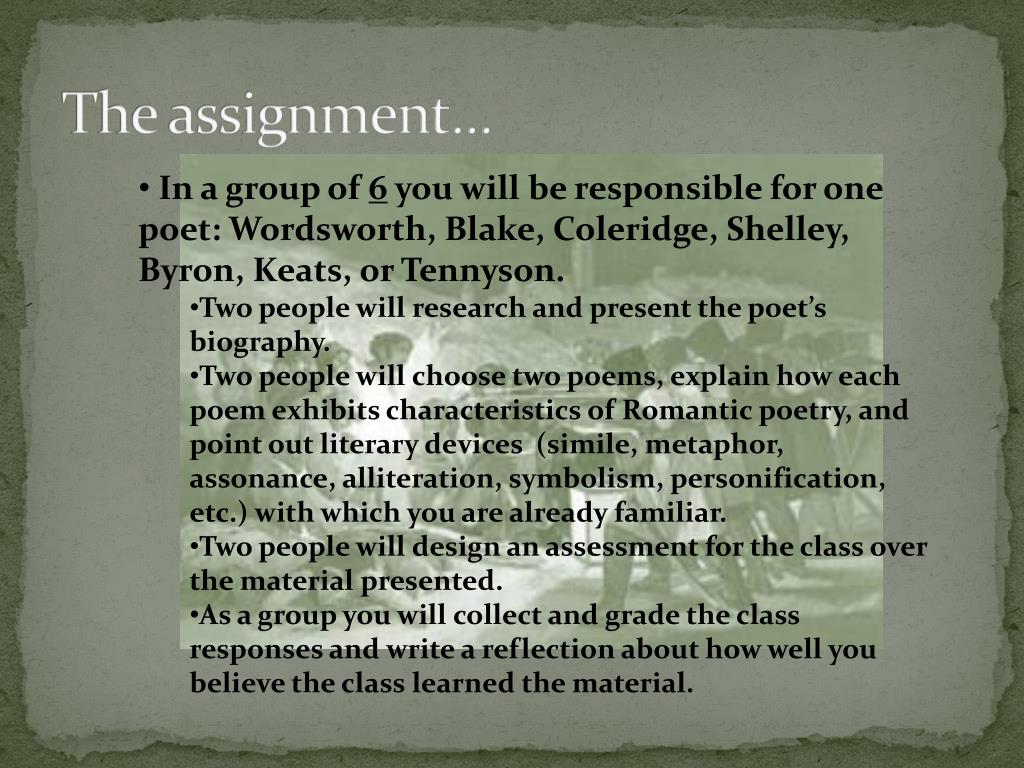 The assignment…

• In a group of 6 you will be responsible for one poet: Wordsworth, Blake, Coleridge, Shelley, Byron, Keats, or Tennyson.

•Two people will research and present the poet’s biography.

•Two people will choose two poems, explain how each poem exhibits characteristics of Romantic poetry, and point out literary devices (simile, metaphor, assonance, alliteration, symbolism, personification, etc.) with which you are already familiar.

•Two people will design an assessment for the class over the material presented.

•As a group you will collect and grade the class responses and write a reflection about how well you believe the class learned the material.